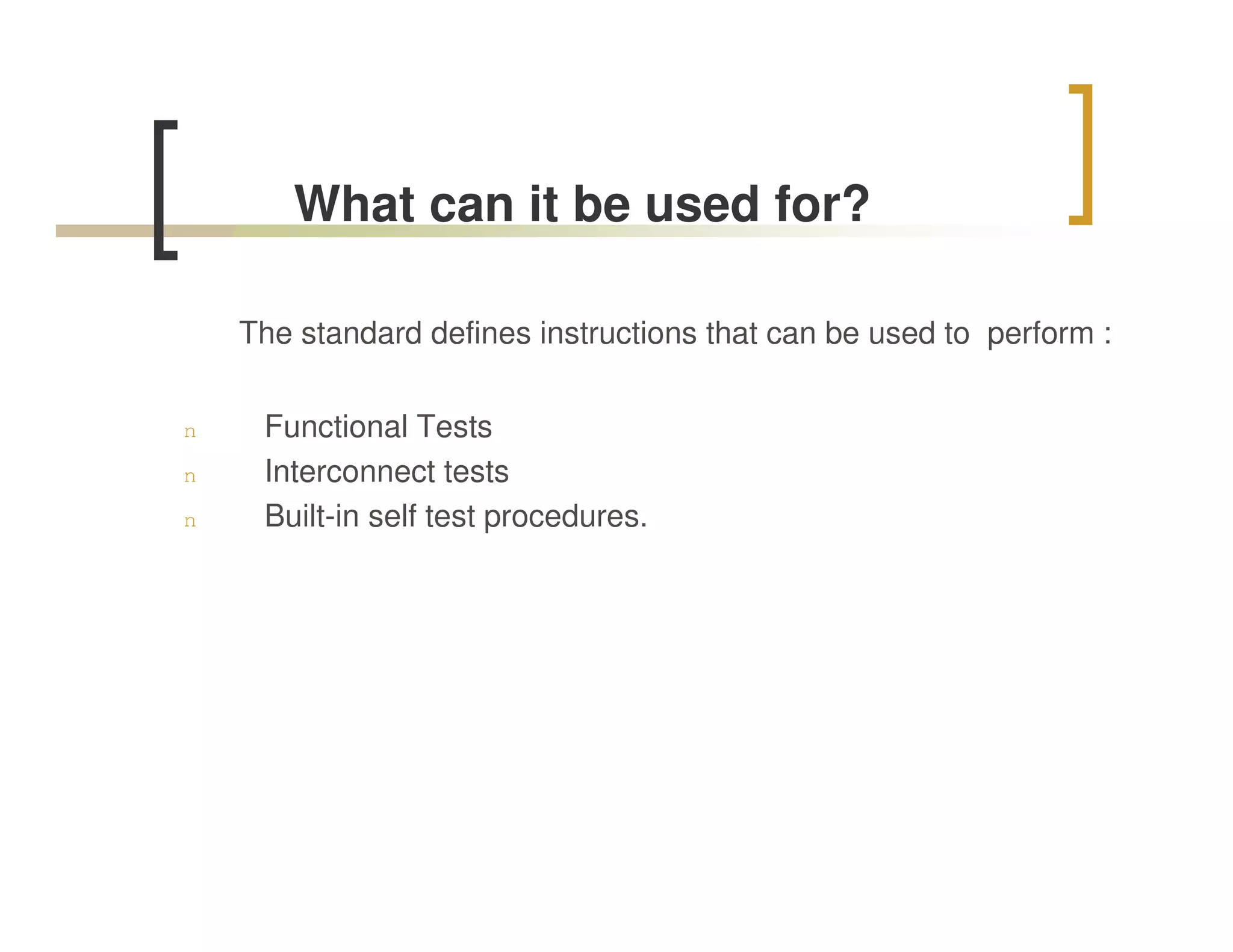 What can it be used for?

The standard defines instructions that can be used to perform :

n Functional Tests
n Interconnect tests
n Built-in self test procedures.